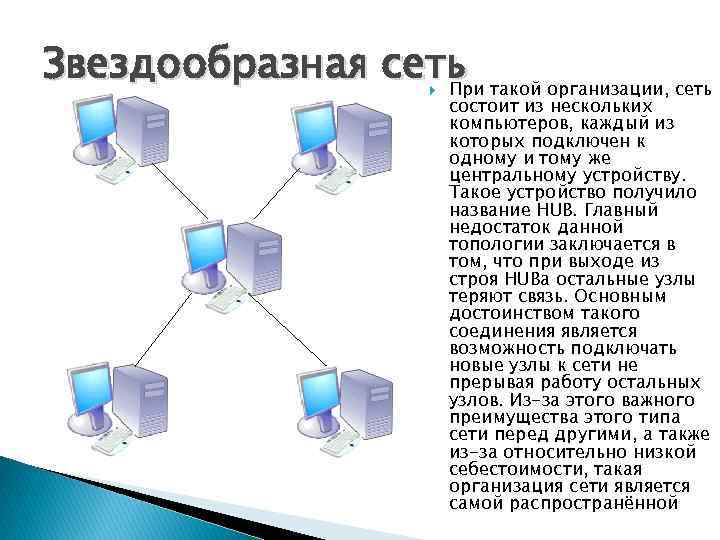 Звездообразная сеть

При такой организации, сеть состоит из нескольких компьютеров, каждый из которых подключен к одному и тому же центральному устройству. Такое устройство получило название HUB. Главный недостаток данной топологии заключается в том, что при выходе из строя HUBа остальные узлы теряют связь. Основным достоинством такого соединения является возможность подключать новые узлы к сети не прерывая работу остальных узлов. Из-за этого важного преимущества этого типа сети перед другими, а также из-за относительно низкой себестоимости, такая организация сети является самой распространённой